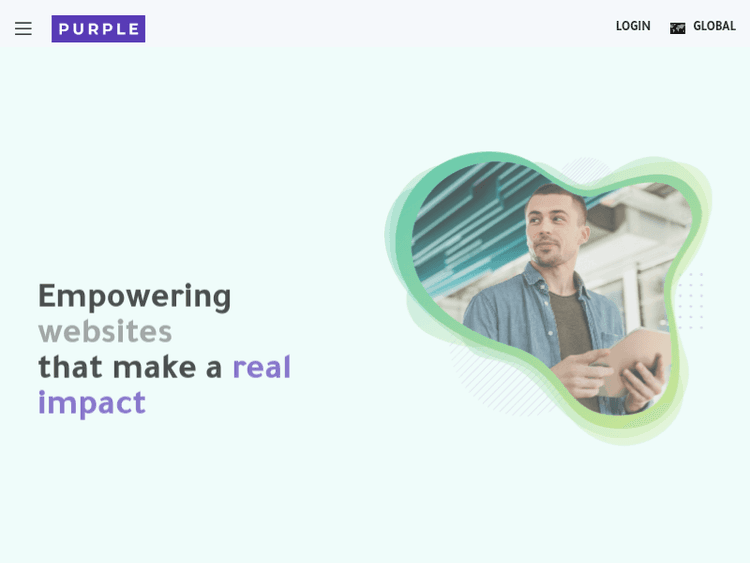 PURPLE

LOGIN GLOBAL

Empowering websites that make a real impact